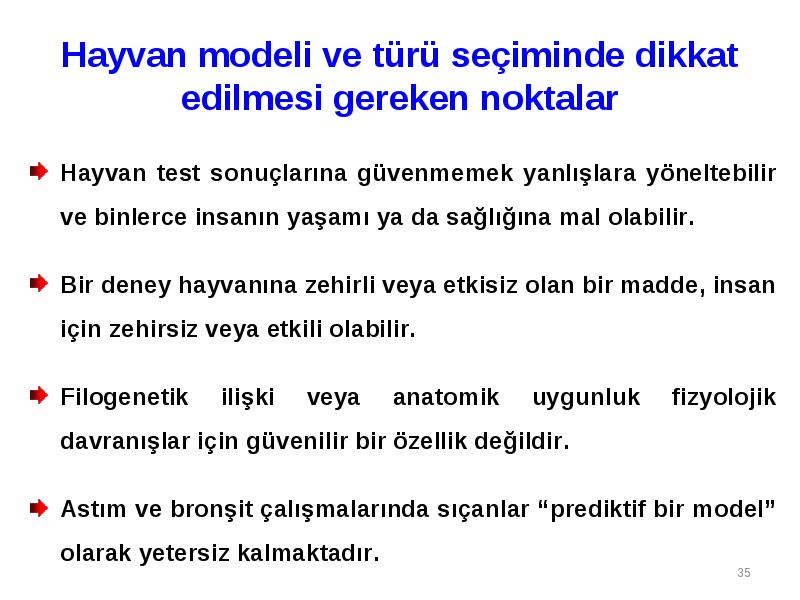 Hayvan modeli ve türü seçiminde dikkat edilmesi gereken noktalar

Hayvan test sonuçlarına güvenmemek yanlışlara yöneltebilir ve binlerce insanın yaşamı ya da sağlığına mal olabilir.

Bir deney hayvanına zehirli veya etkisiz olan bir madde, insan için zehirsiz veya etkili olabilir.

Filogenetik ilişki veya anatomik uygunluk fizyolojik davranışlar için güvenilir bir özellik değildir.

Astım ve bronşit çalışmalarında sıçanlar “prediktif bir model” olarak yetersiz kalmaktadır.

35